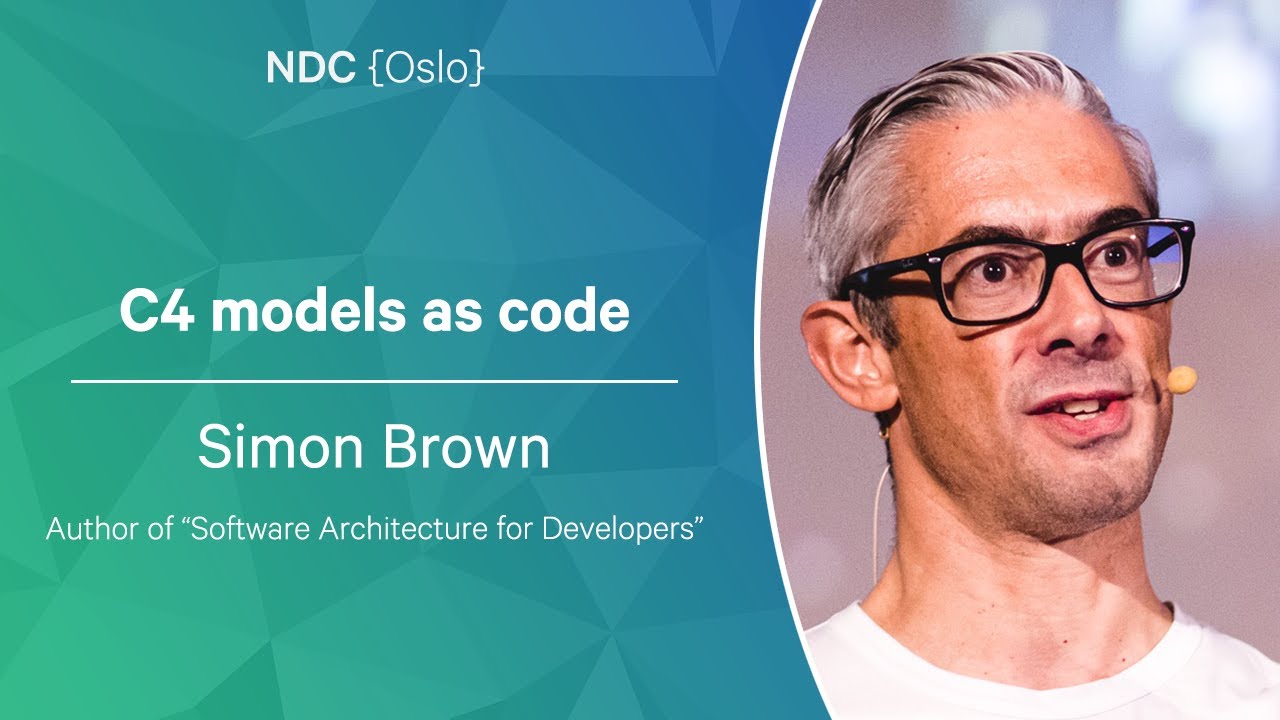 NDC {Oslo}

C4 models as code

Simon Brown

Author of “Software Architecture for Developers”